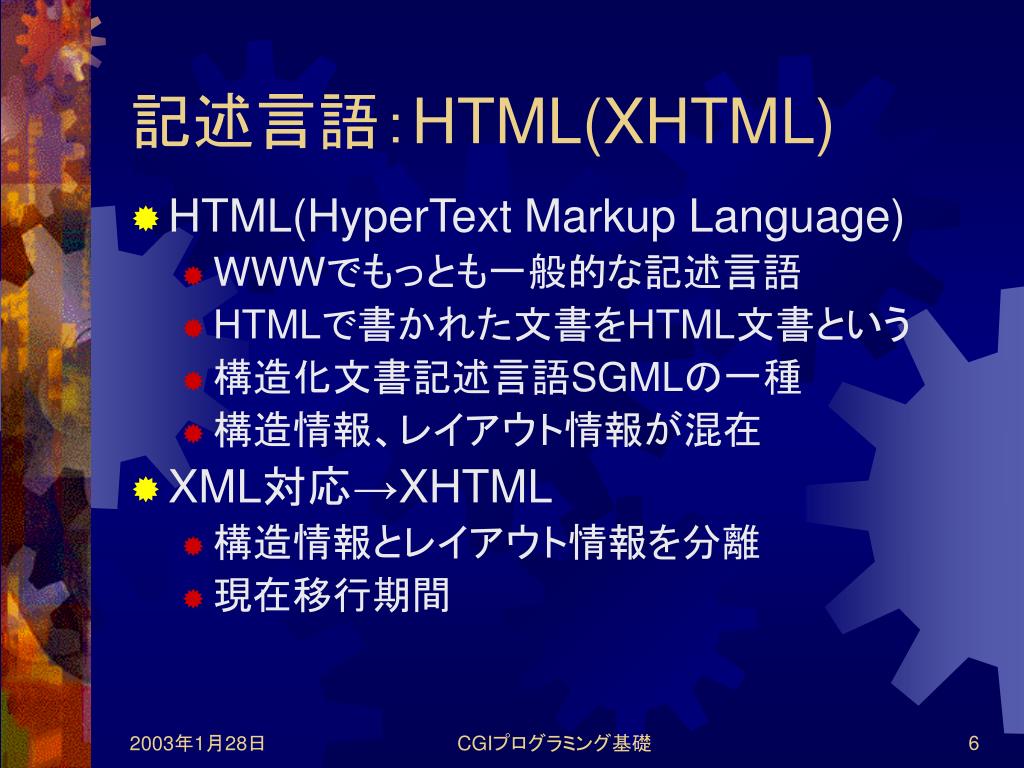 記述言語：HTML(XHTML)

HTML(HyperText Markup Language)

WWWでもっとも一般的な記述言語

HTMLで書かれた文書をHTML文書という

構造化文書記述言語SGMLの一種

構造情報、レイアウト情報が混在

XML対応→XHTML

構造情報とレイアウト情報を分離

現在移行期間

2003年1月28日

CGIプログラミング基礎

6